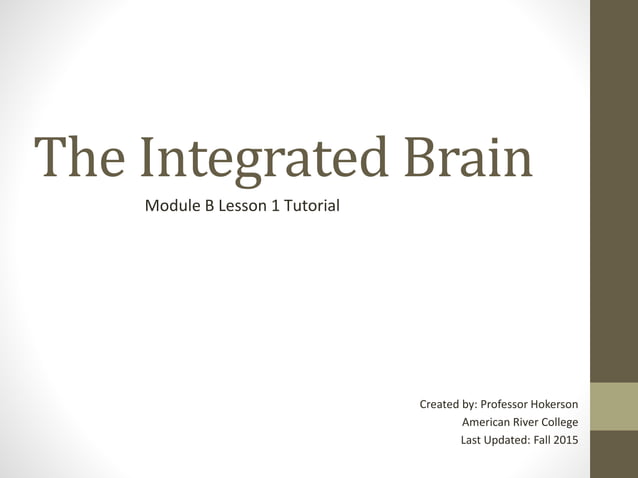 The Integrated Brain

Module B Lesson 1 Tutorial

Created by: Professor Hokerson
American River College
Last Updated: Fall 2015